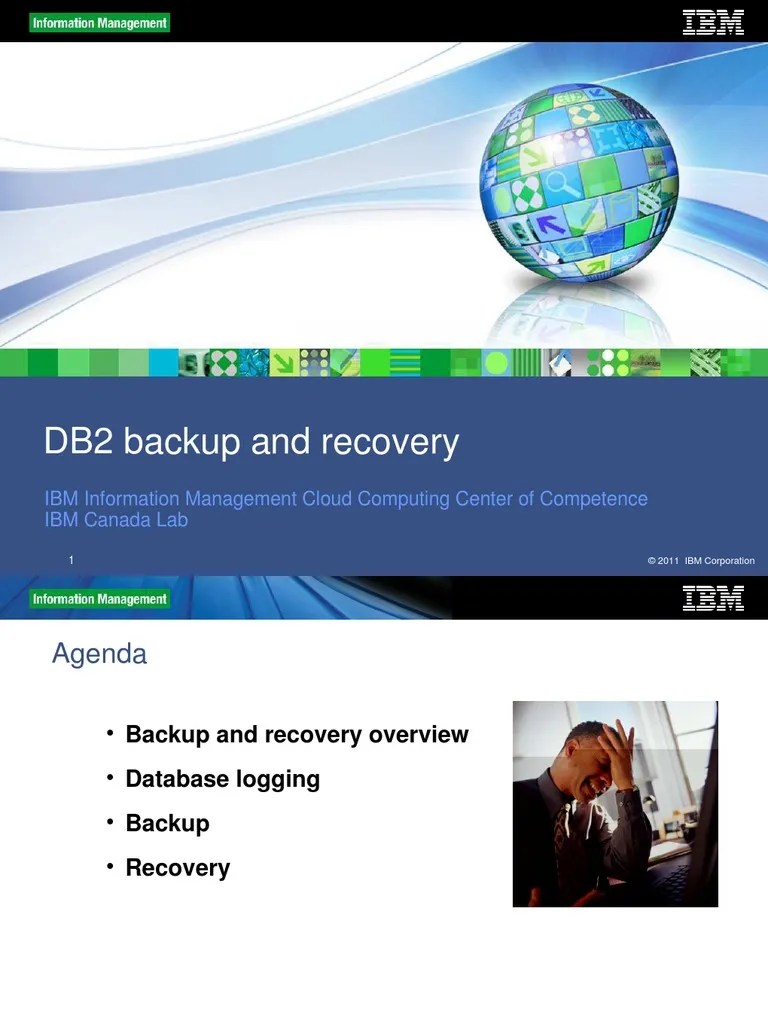 Information Management

IBM

DB2 backup and recovery

IBM Information Management Cloud Computing Center of Competence
IBM Canada Lab

1

© 2011 IBM Corporation

Information Management

IBM

Agenda

• Backup and recovery overview
• Database logging
• Backup
• Recovery